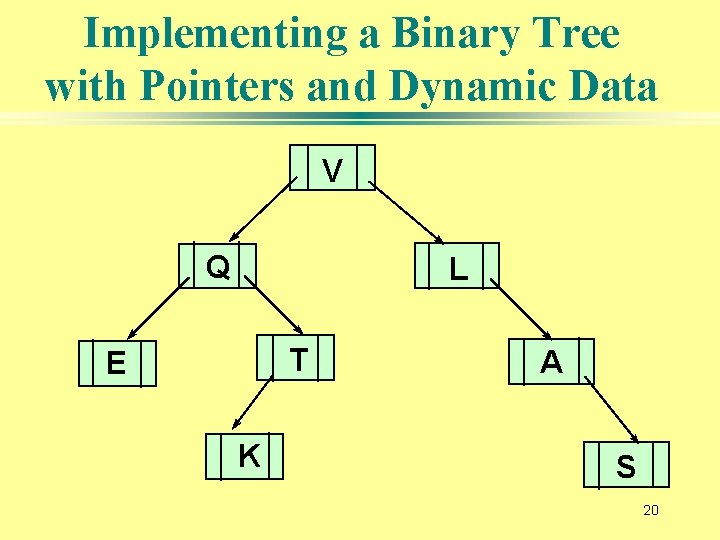 Implementing a Binary Tree with Pointers and Dynamic Data

V

Q

L

E

T

A

K

S

20